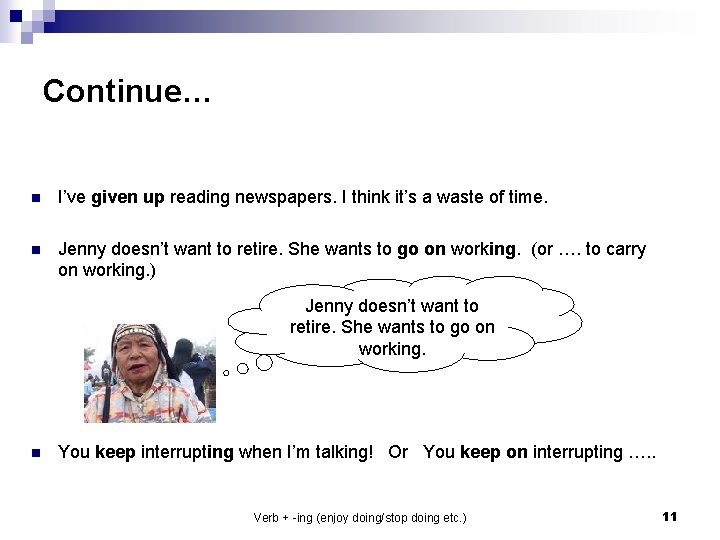 Continue...

I've given up reading newspapers. I think it's a waste of time.

Jenny doesn't want to retire. She wants to go on working. (or …. to carry on working.)

Jenny doesn't want to retire. She wants to go on working.

You keep interrupting when I'm talking! Or You keep on interrupting …..

Verb + -ing (enjoy doing/stop doing etc.)

11